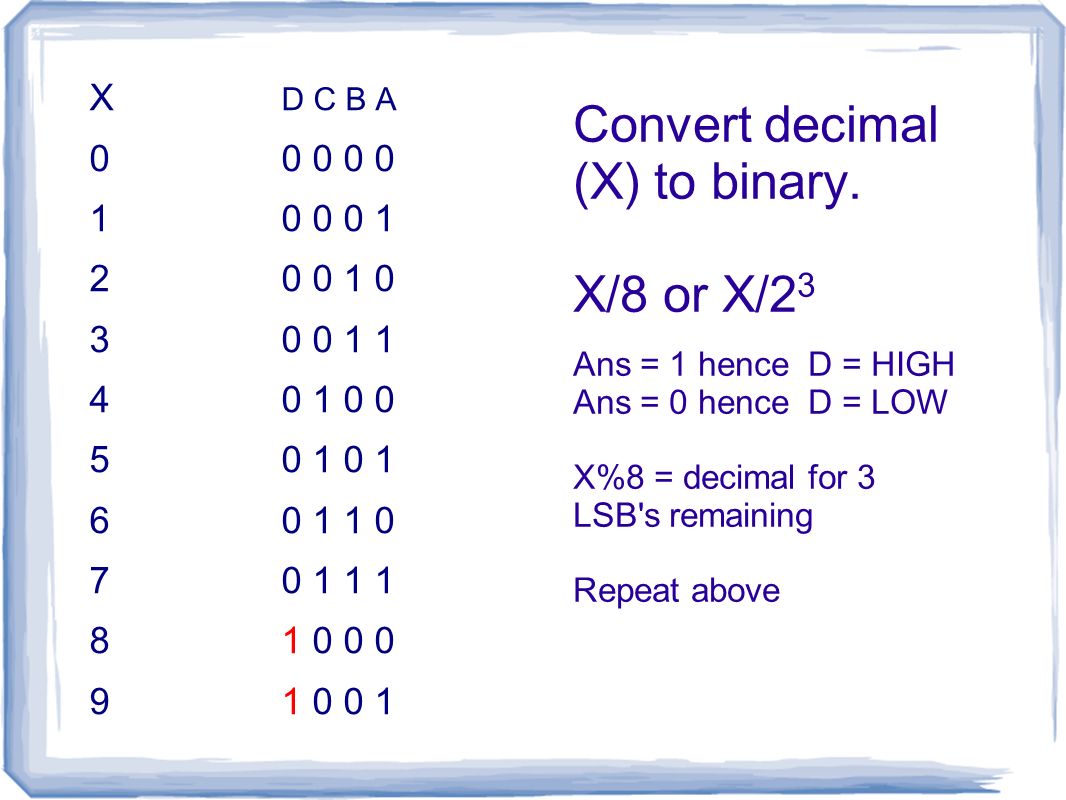 | X | D C B A |
|---|---|
| 0 | 0 0 0 0 |
| 1 | 0 0 0 1 |
| 2 | 0 0 1 0 |
| 3 | 0 0 1 1 |
| 4 | 0 1 0 0 |
| 5 | 0 1 0 1 |
| 6 | 0 1 1 0 |
| 7 | 0 1 1 1 |
| 8 | 1 0 0 0 |
| 9 | 1 0 0 1 |

Convert decimal (X) to binary.

X/8 or X/$2^3$

Ans = 1 hence D = HIGH
Ans = 0 hence D = LOW

X%8 = decimal for 3 LSB's remaining

Repeat above